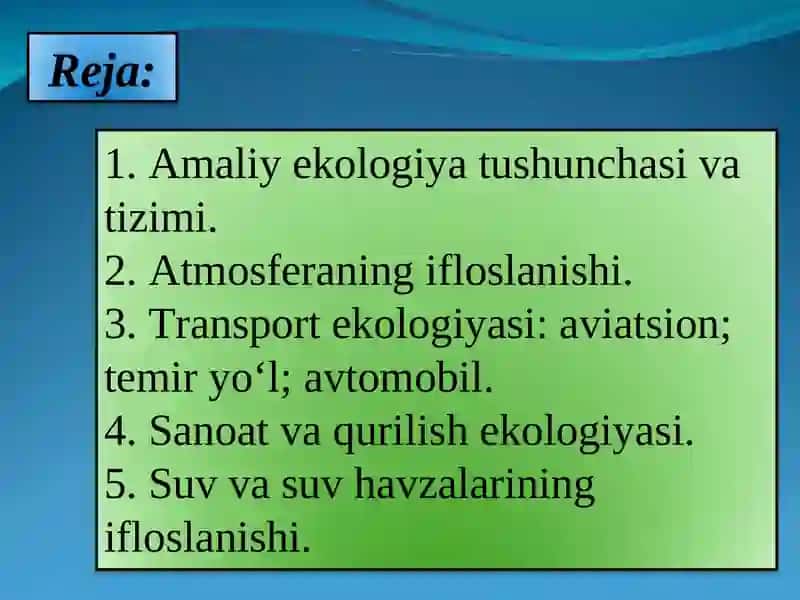 Reja:

1. Amaliy ekologiya tushunchasi va tizimi.
2. Atmosferaning ifloslanishi.
3. Transport ekologiyasi: aviatsion; temir yo‘l; avtomobil.
4. Sanoat va qurilish ekologiyasi.
5. Suv va suv havzalarining ifloslanishi.